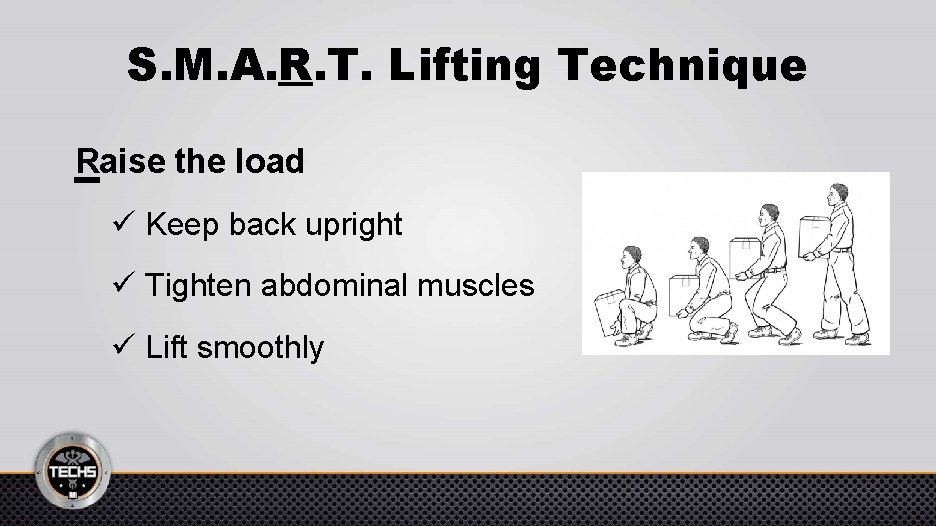 S.M.A.R.T. Lifting Technique

Raise the load

✓ Keep back upright

✓ Tighten abdominal muscles

✓ Lift smoothly

TECHS